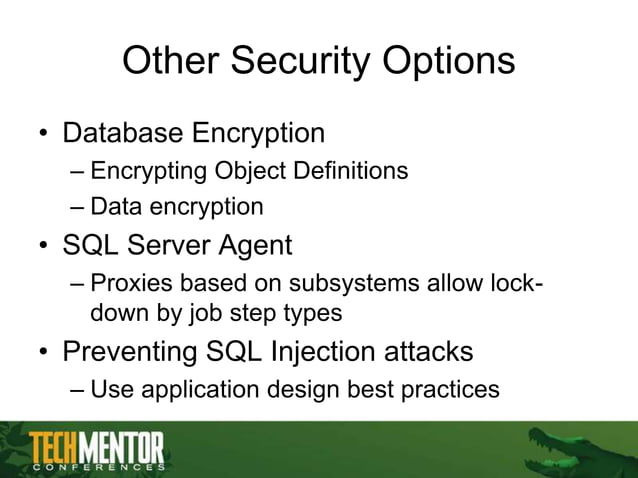 Other Security Options

• Database Encryption
– Encrypting Object Definitions
– Data encryption
• SQL Server Agent
– Proxies based on subsystems allow lock-down by job step types
• Preventing SQL Injection attacks
– Use application design best practices

TECHMENTOR
CONFERENCES